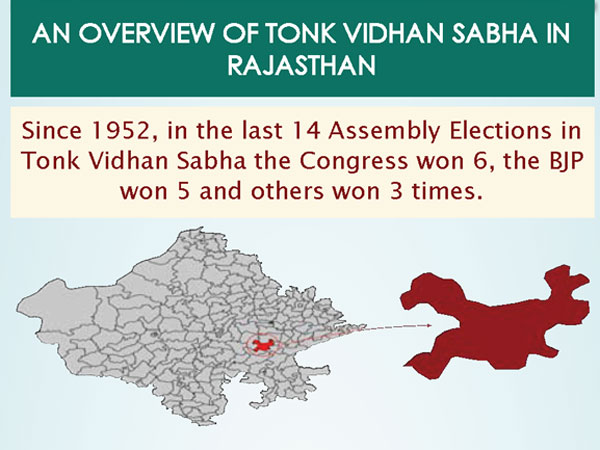 AN OVERVIEW OF TONK VIDHAN SABHA IN RAJASTHAN

Since 1952, in the last 14 Assembly Elections in Tonk Vidhan Sabha the Congress won 6, the BJP won 5 and others won 3 times.